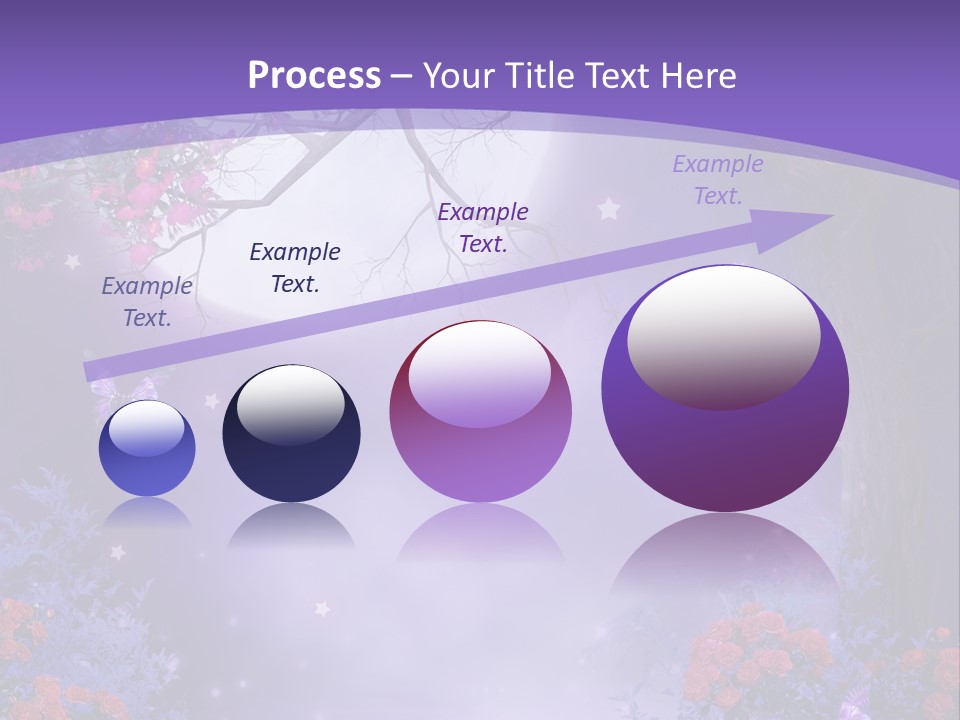 Process – Your Title Text Here

Example Text.

Example Text.

Example Text.

Example Text.